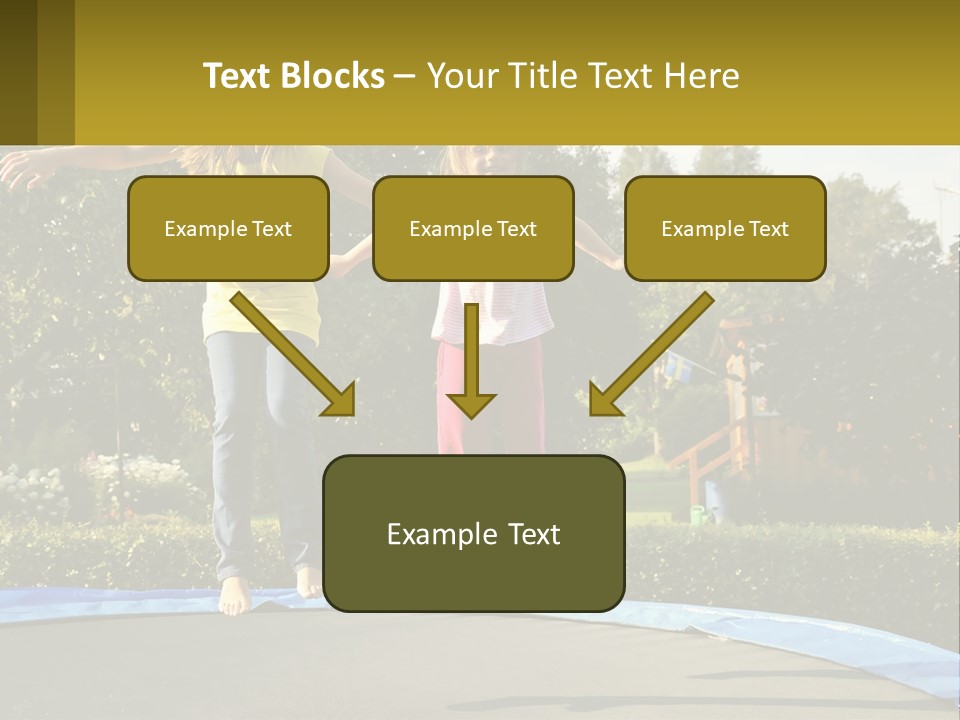 Text Blocks – Your Title Text Here

Example Text

Example Text

Example Text

Example Text